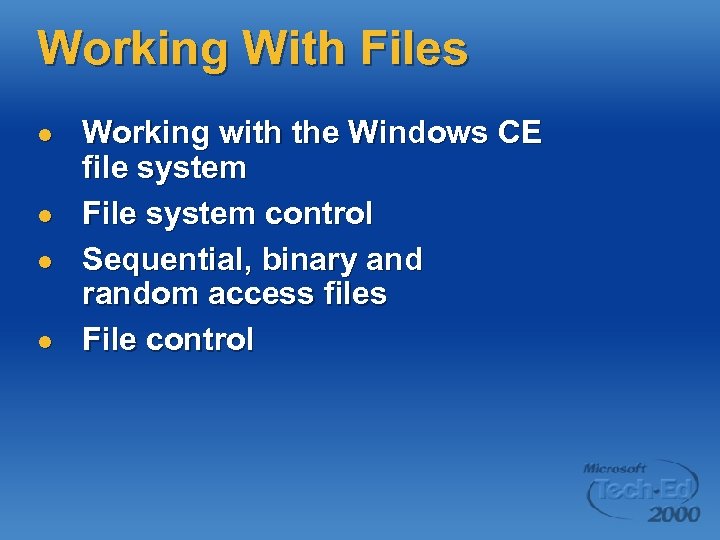 Working With Files

- Working with the Windows CE file system
- File system control
- Sequential, binary and random access files
- File control

Microsoft Tech·Ed 2000